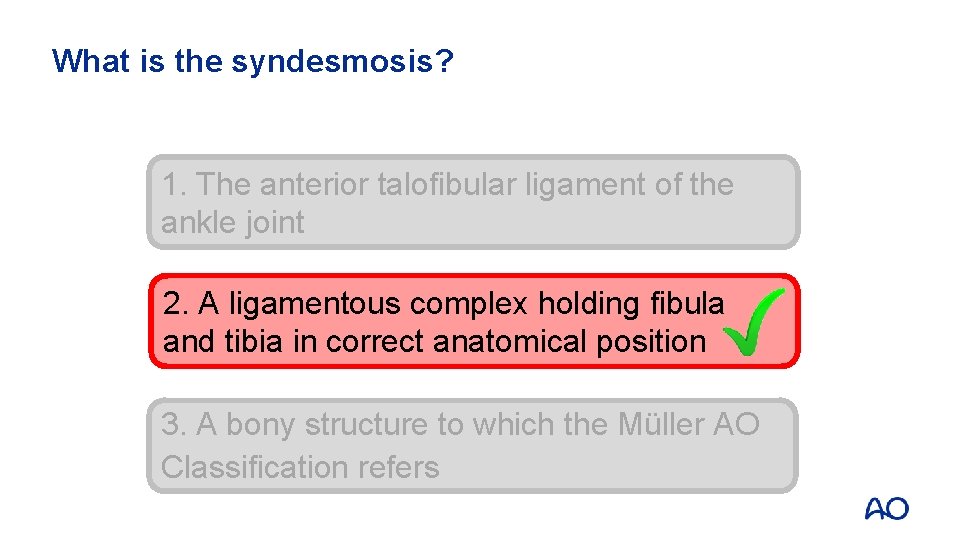 What is the syndesmosis?

1. The anterior talofibular ligament of the ankle joint

2. A ligamentous complex holding fibula and tibia in correct anatomical position

3. A bony structure to which the Müller AO Classification refers

AO